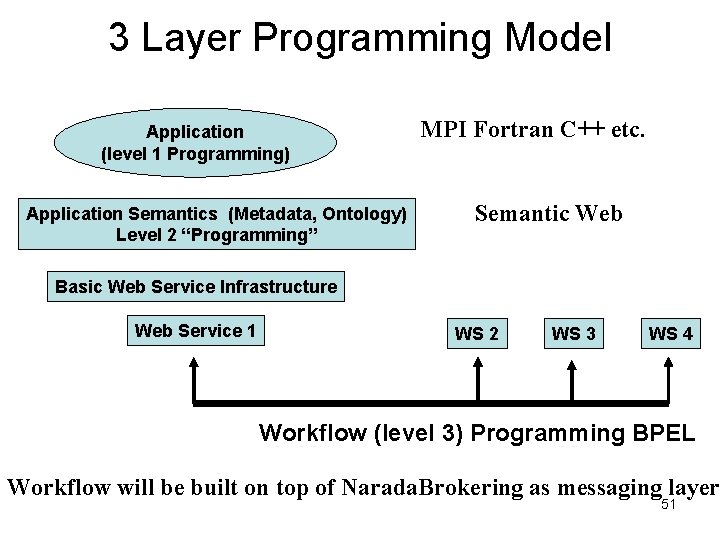 3 Layer Programming Model

Application
(level 1 Programming)

MPI Fortran C++ etc.

Application Semantics (Metadata, Ontology)
Level 2 “Programming”

Semantic Web

Basic Web Service Infrastructure

Web Service 1

WS 2

WS 3

WS 4

Workflow (level 3) Programming BPEL

Workflow will be built on top of NaradaBrokering as messaging layer

51